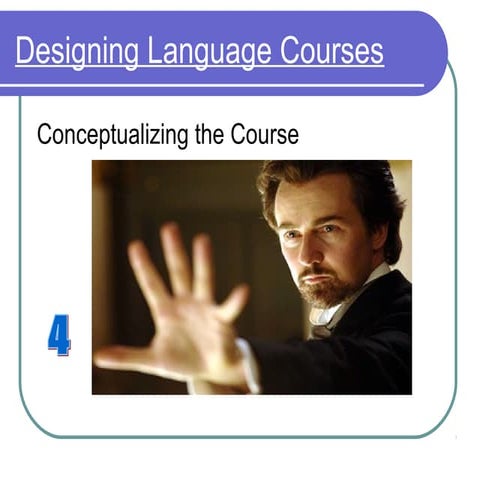 Designing Language Courses

Conceptualizing the Course

4